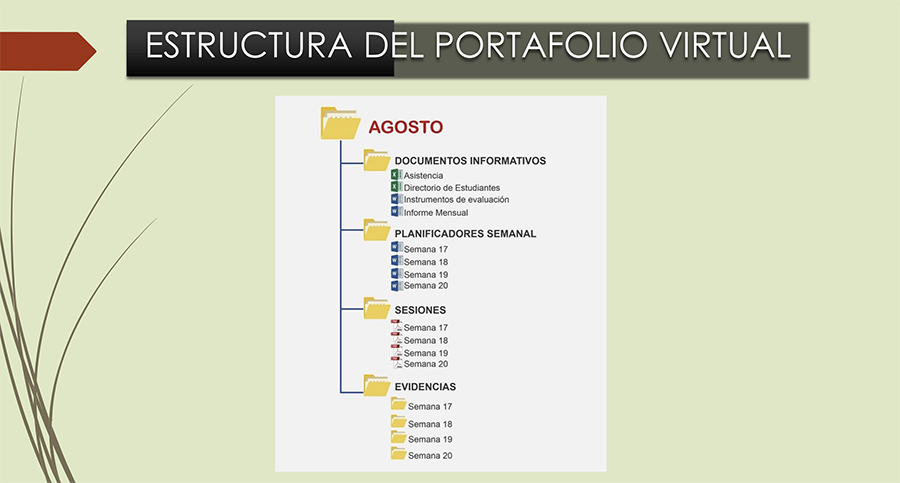 ESTRUCTURA DEL PORTAFOLIO VIRTUAL

AGOSTO

DOCUMENTOS INFORMATIVOS
Asistencia
Directorio de Estudiantes
Instrumentos de evaluación
Informe Mensual

PLANIFICADORES SEMANAL
Semana 17
Semana 18
Semana 19
Semana 20

SESIONES
Semana 17
Semana 18
Semana 19
Semana 20

EVIDENCIAS
Semana 17
Semana 18
Semana 19
Semana 20